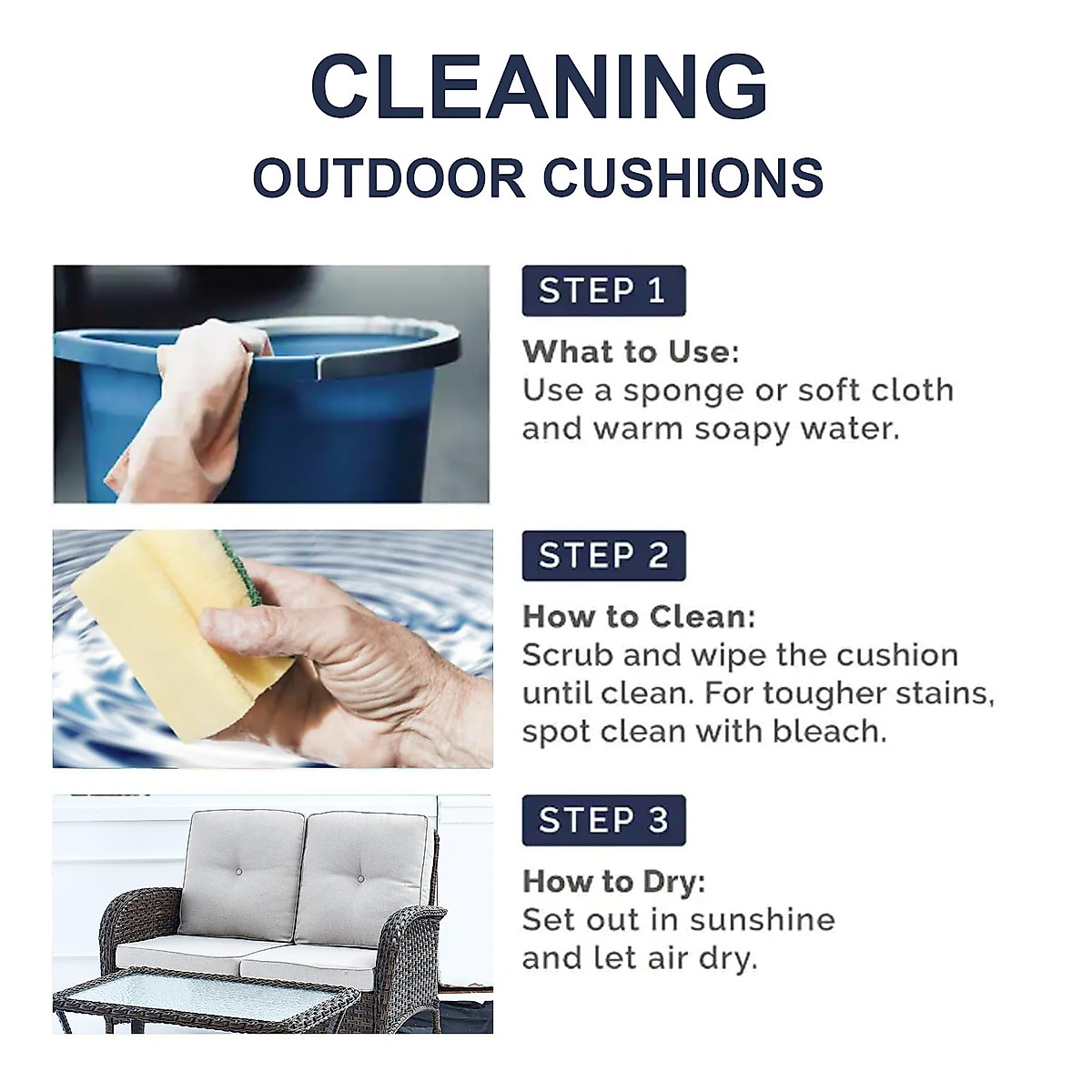 CLEANING
OUTDOOR CUSHIONS

STEP 1

What to Use:
Use a sponge or soft cloth and warm soapy water.

STEP 2

How to Clean:
Scrub and wipe the cushion until clean. For tougher stains, spot clean with bleach.

STEP 3

How to Dry:
Set out in sunshine and let air dry.